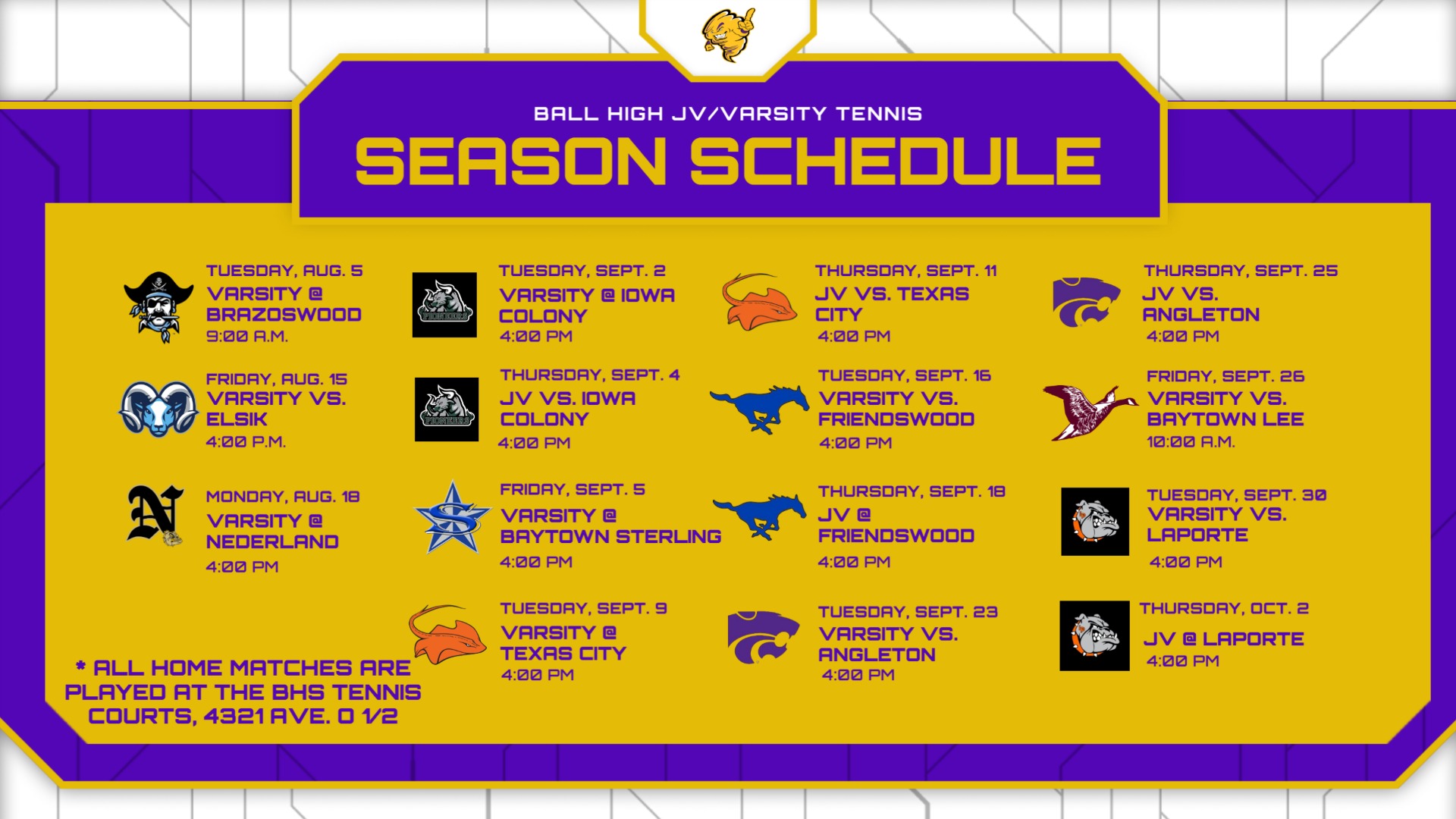 BALL HIGH JV/VARSITY TENNIS

SEASON SCHEDULE

TUESDAY, AUG. 5
VARSITY @ BRAZOSWOOD
9:00 A.M.

FRIDAY, AUG. 15
VARSITY VS. ELSIK
4:00 P.M.

MONDAY, AUG. 18
VARSITY @ NEDERLAND
4:00 PM

* ALL HOME MATCHES ARE PLAYED AT THE BHS TENNIS COURTS, 4321 AVE. O 1/2

TUESDAY, SEPT. 2
VARSITY @ IOWA COLONY
4:00 PM

THURSDAY, SEPT. 4
JV VS. IOWA COLONY
4:00 PM

FRIDAY, SEPT. 5
VARSITY @ BAYTOWN STERLING
4:00 PM

TUESDAY, SEPT. 9
VARSITY @ TEXAS CITY
4:00 PM

THURSDAY, SEPT. 11
JV VS. TEXAS CITY
4:00 PM

TUESDAY, SEPT. 16
VARSITY VS. FRIENDSWOOD
4:00 PM

THURSDAY, SEPT. 18
JV @ FRIENDSWOOD
4:00 PM

TUESDAY, SEPT. 23
VARSITY VS. ANGLETON
4:00 PM

THURSDAY, SEPT. 25
JV VS. ANGLETON
4:00 PM

FRIDAY, SEPT. 26
VARSITY VS. BAYTOWN LEE
10:00 A.M.

TUESDAY, SEPT. 30
VARSITY VS. LAPORTE
4:00 PM

THURSDAY, OCT. 2
JV @ LAPORTE
4:00 PM